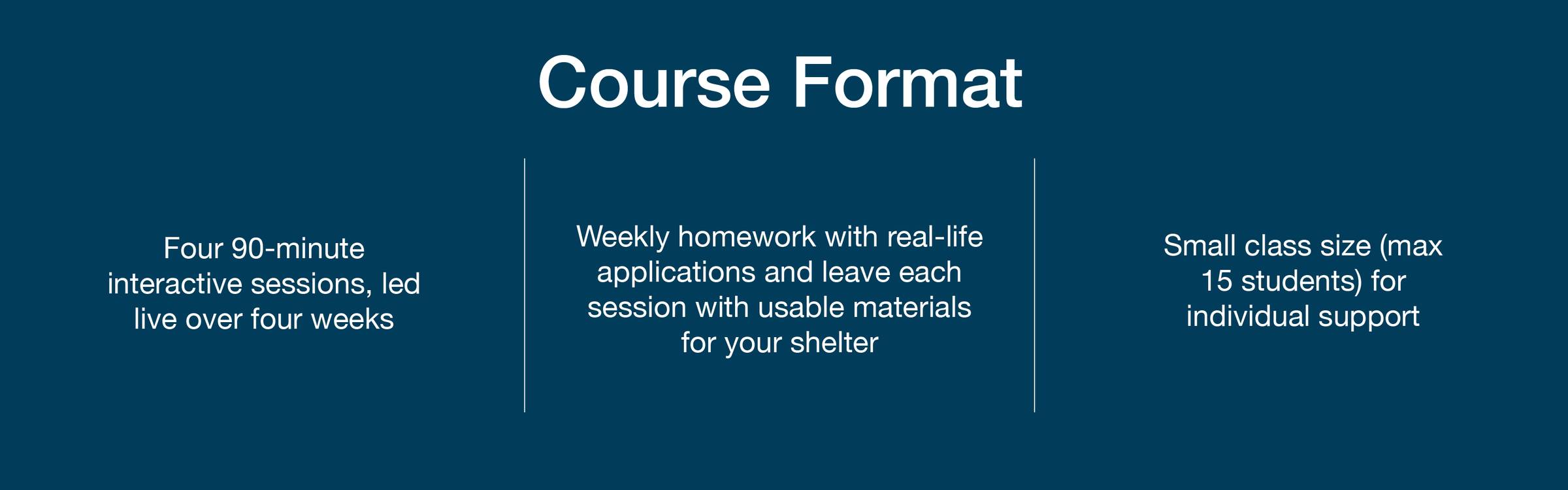 Course Format

Four 90-minute interactive sessions, led live over four weeks

Weekly homework with real-life applications and leave each session with usable materials for your shelter

Small class size (max 15 students) for individual support